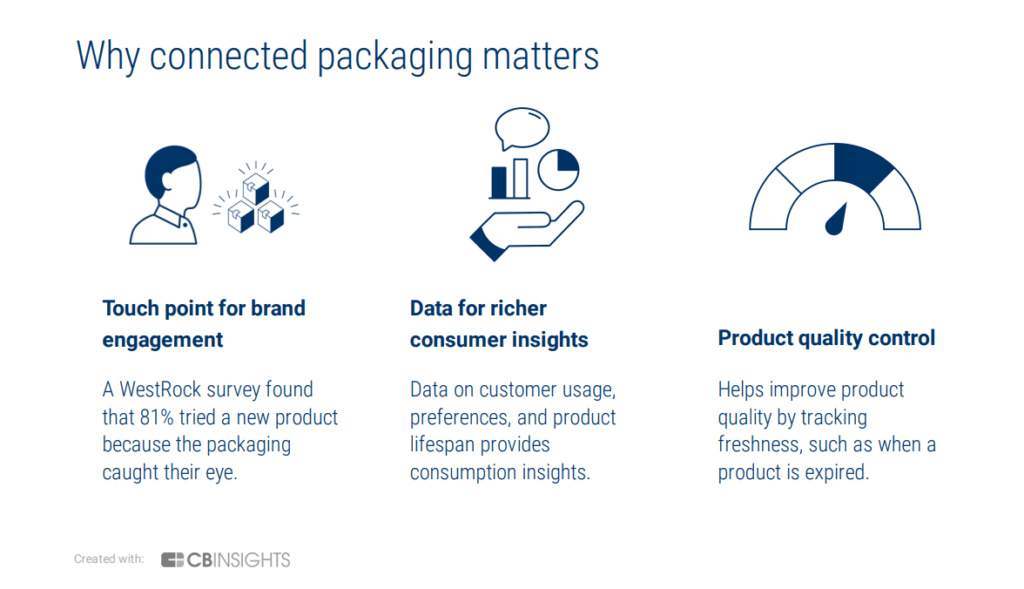 Why connected packaging matters

Touch point for brand engagement

A WestRock survey found that 81% tried a new product because the packaging caught their eye.

Data for richer consumer insights

Data on customer usage, preferences, and product lifespan provides consumption insights.

Product quality control

Helps improve product quality by tracking freshness, such as when a product is expired.

Created with: CBINSIGHTS